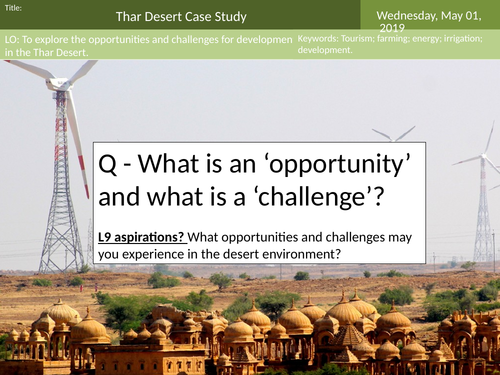 Title:

Thar Desert Case Study

Wednesday, May 01, 2019

LO: To explore the opportunities and challenges for developmen in the Thar Desert.

Keywords: Tourism; farming; energy; irrigation; development.

Q - What is an ‘opportunity’ and what is a ‘challenge’?

L9 aspirations? What opportunities and challenges may you experience in the desert environment?